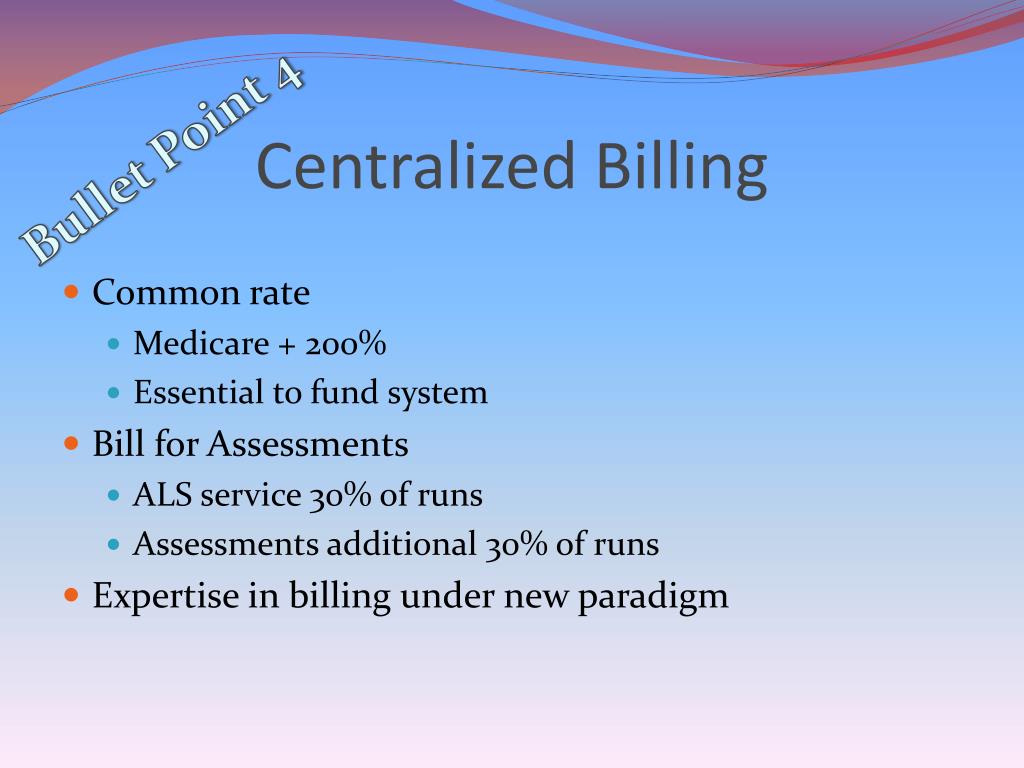 Bullet Point 4

Centralized Billing

- Common rate
  - Medicare + 200%
  - Essential to fund system
- Bill for Assessments
  - ALS service 30% of runs
  - Assessments additional 30% of runs
- Expertise in billing under new paradigm